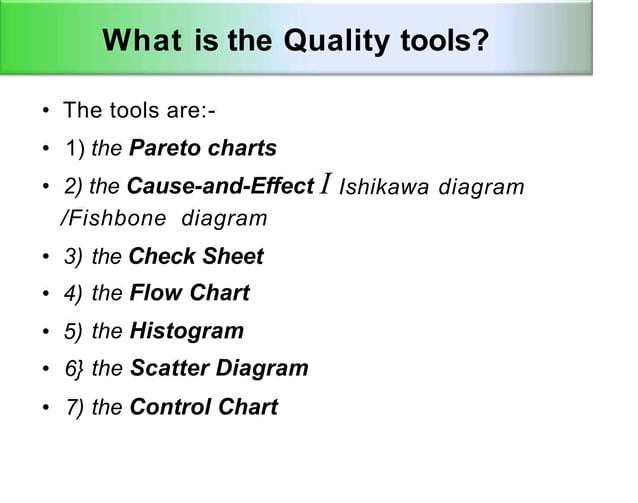 What is the Quality tools?

• The tools are:-
• 1) the Pareto charts
• 2) the Cause-and-Effect I Ishikawa diagram /Fishbone diagram
• 3) the Check Sheet
• 4) the Flow Chart
• 5) the Histogram
• 6} the Scatter Diagram
• 7) the Control Chart